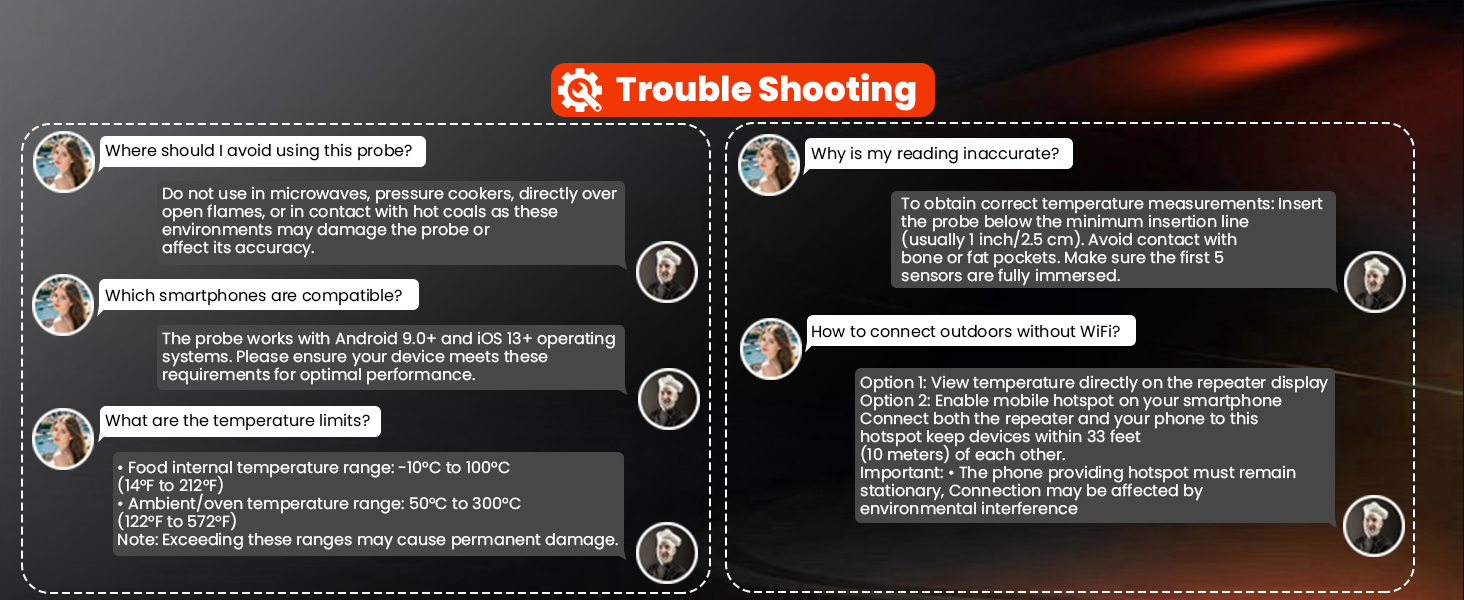 Trouble Shooting

Where should I avoid using this probe?

Do not use in microwaves, pressure cookers, directly over open flames, or in contact with hot coals as these environments may damage the probe or affect its accuracy.

Which smartphones are compatible?

The probe works with Android 9.0+ and iOS 13+ operating systems. Please ensure your device meets these requirements for optimal performance.

What are the temperature limits?

• Food internal temperature range: -10°C to 100°C (14°F to 212°F)
• Ambient/oven temperature range: 50°C to 300°C (122°F to 572°F)
Note: Exceeding these ranges may cause permanent damage.

Why is my reading inaccurate?

To obtain correct temperature measurements: Insert the probe below the minimum insertion line (usually 1 inch/2.5 cm). Avoid contact with bone or fat pockets. Make sure the first 5 sensors are fully immersed.

How to connect outdoors without WiFi?

Option 1: View temperature directly on the repeater display
Option 2: Enable mobile hotspot on your smartphone
Connect both the repeater and your phone to this hotspot keep devices within 33 feet (10 meters) of each other.
Important: • The phone providing hotspot must remain stationary, Connection may be affected by environmental interference